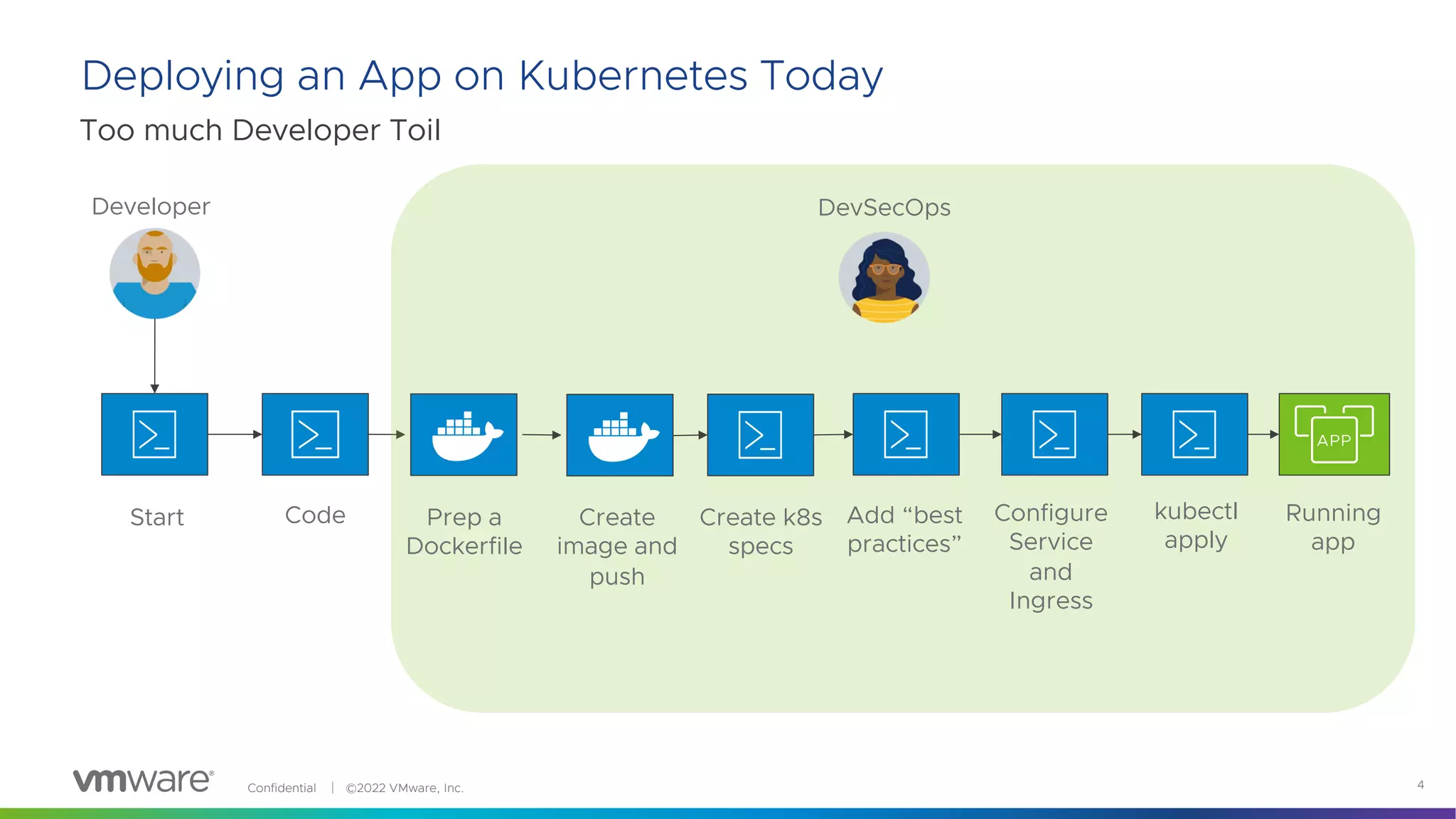 Deploying an App on Kubernetes Today

Too much Developer Toil

Developer

DevSecOps

APP

Start

Code

Prep a Dockerfile

Create image and push

Create k8s specs

Add “best practices”

Configure Service and Ingress

kubectl apply

Running app

vmware®

Confidential | ©2022 VMware, Inc.

4